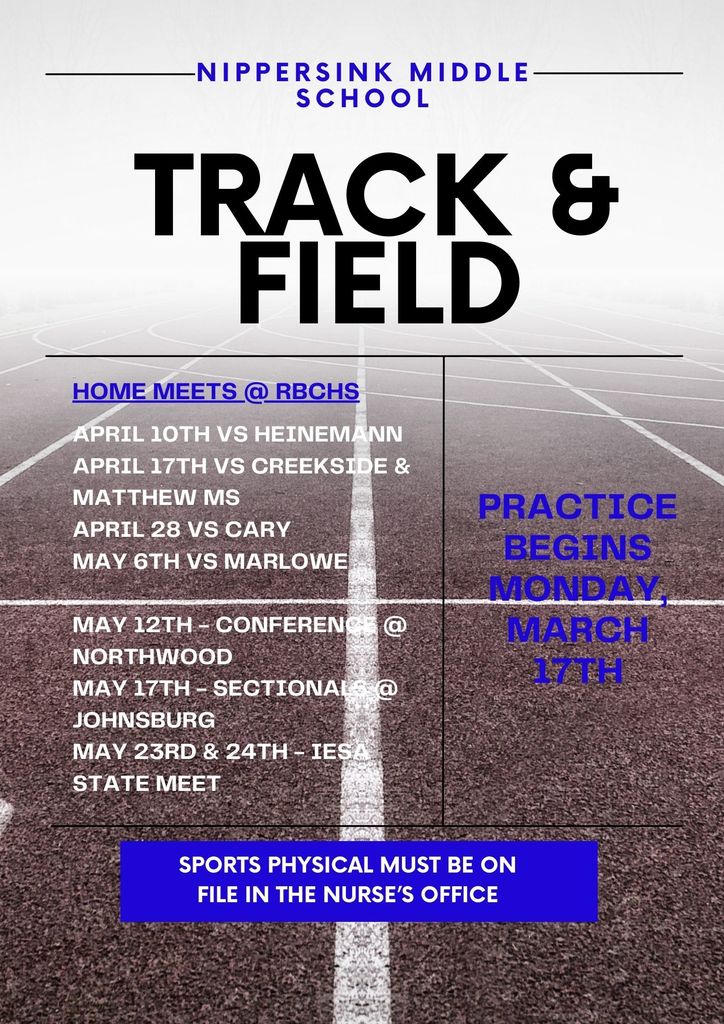 NIPPERSINK MIDDLE SCHOOL

TRACK & FIELD

HOME MEETS @ RBCHS

APRIL 10TH VS HEINEMANN
APRIL 17TH VS CREEKSIDE & MATTHEW MS
APRIL 28 VS CARY
MAY 6TH VS MARLOWE

MAY 12TH - CONFERENCE @ NORTHWOOD
MAY 17TH - SECTIONALS @ JOHNSBURG
MAY 23RD & 24TH - IESA STATE MEET

PRACTICE BEGINS MONDAY, MARCH 17TH

SPORTS PHYSICAL MUST BE ON FILE IN THE NURSE'S OFFICE